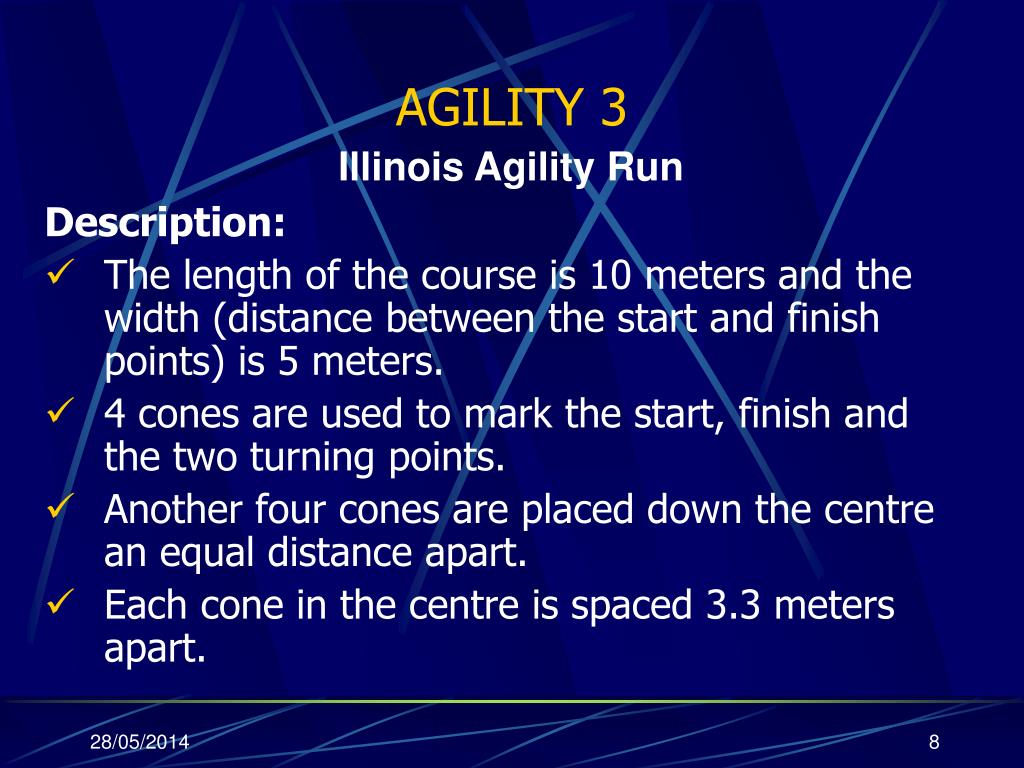 AGILITY 3

Illinois Agility Run

Description:

✓ The length of the course is 10 meters and the width (distance between the start and finish points) is 5 meters.

✓ 4 cones are used to mark the start, finish and the two turning points.

✓ Another four cones are placed down the centre an equal distance apart.

✓ Each cone in the centre is spaced 3.3 meters apart.

28/05/2014

8